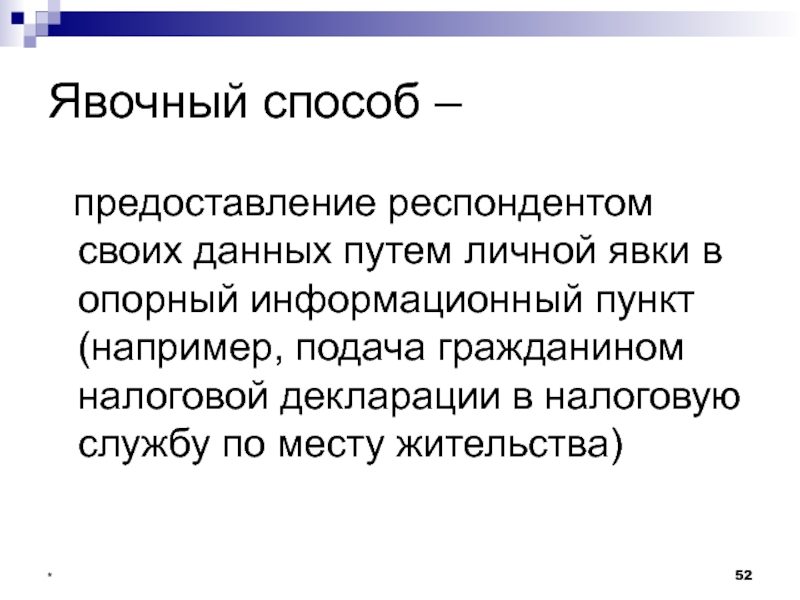 Явочный способ –

предоставление респондентом своих данных путем личной явки в опорный информационный пункт (например, подача гражданином налоговой декларации в налоговую службу по месту жительства)

*

52